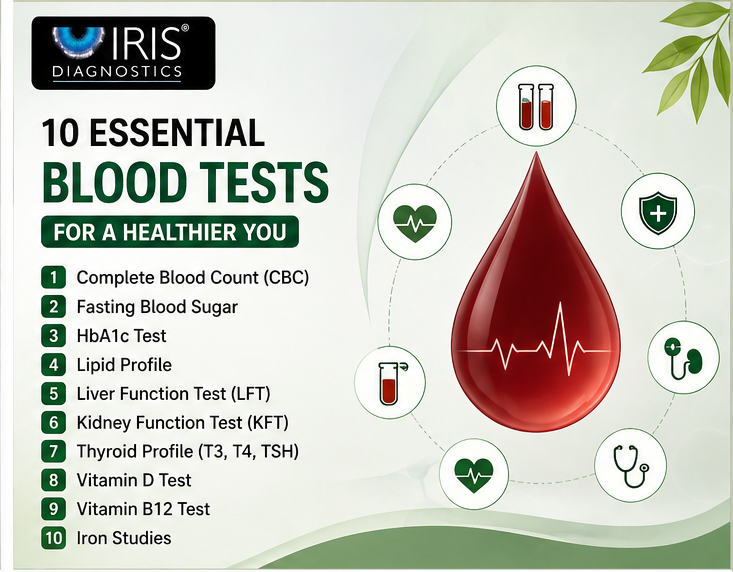 IRIS®
DIAGNOSTICS

10 ESSENTIAL
BLOOD TESTS
FOR A HEALTHIER YOU

1 Complete Blood Count (CBC)
2 Fasting Blood Sugar
3 HbA1c Test
4 Lipid Profile
5 Liver Function Test (LFT)
6 Kidney Function Test (KFT)
7 Thyroid Profile (T3, T4, TSH)
8 Vitamin D Test
9 Vitamin B12 Test
10 Iron Studies